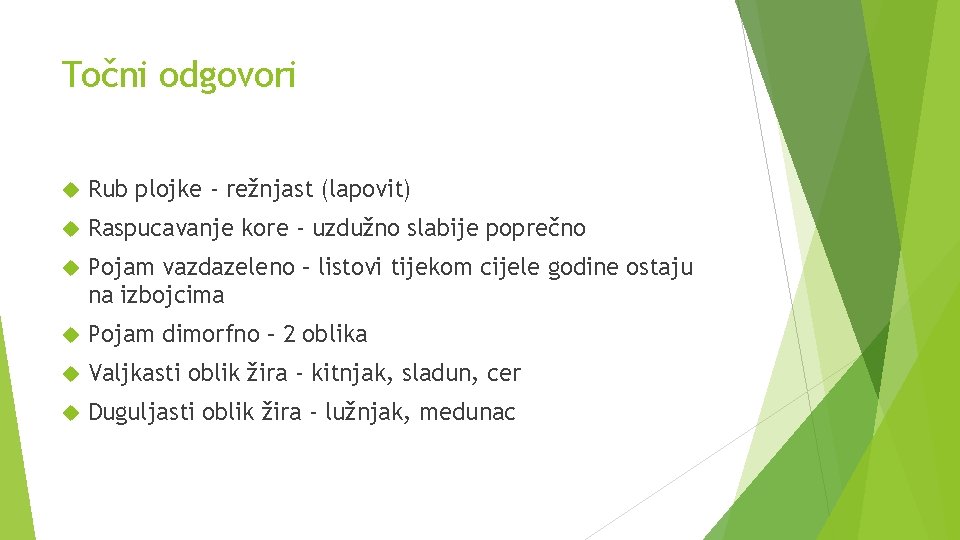 Točni odgovori

Rub plojke - režnjast (lapovit)

Raspucavanje kore - uzdužno slabije poprečno

Pojam vazdazeleno – listovi tijekom cijele godine ostaju na izbojcima

Pojam dimorfno – 2 oblika

Valjkasti oblik žira - kitnjak, sladun, cer

Duguljasti oblik žira - lužnjak, medunac